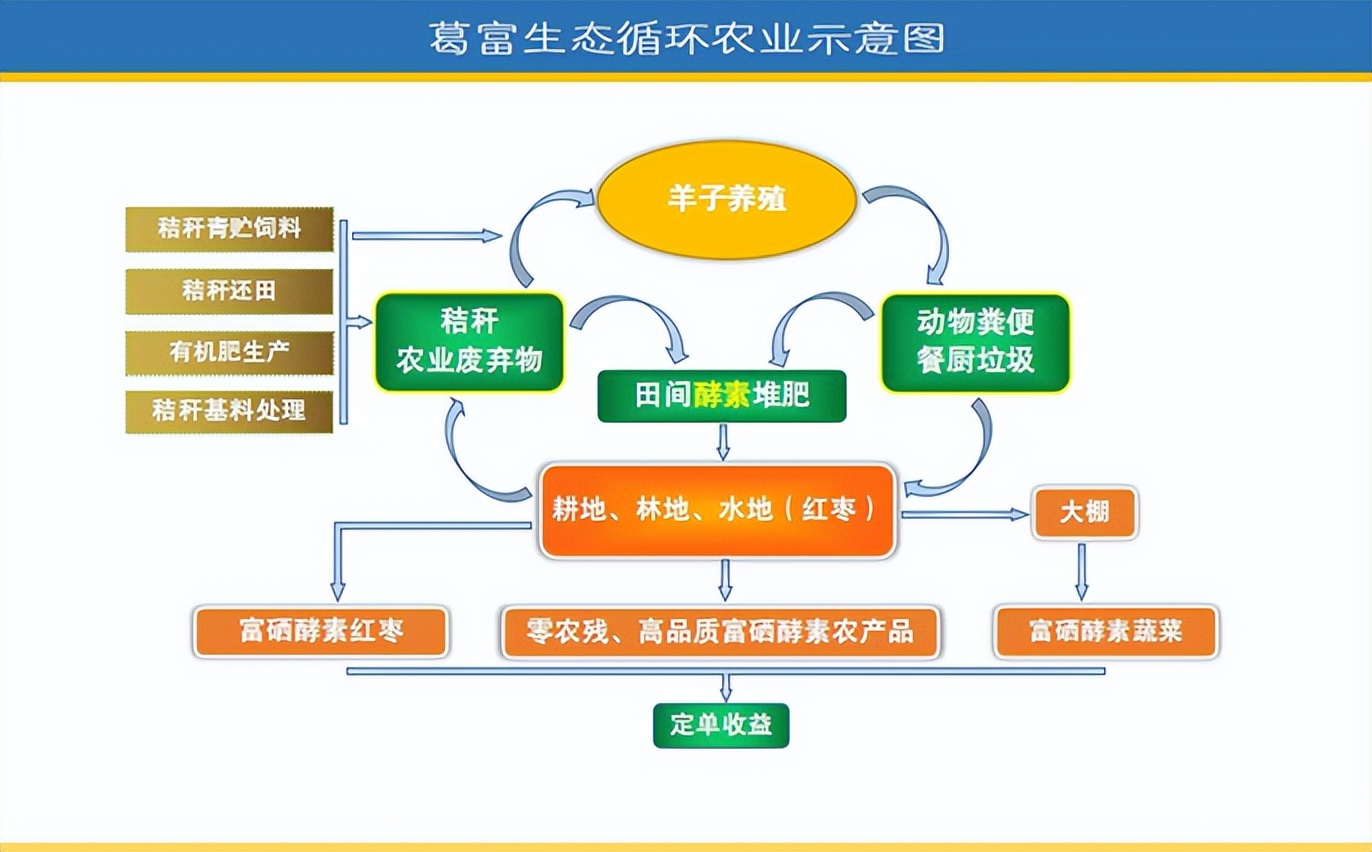 葛富生态循环农业示意图

秸秆青贮饲料

秸秆还田

有机肥生产

秸秆基料处理

羊子养殖

秸秆
农业废弃物

动物粪便
餐厨垃圾

田间酵素堆肥

耕地、林地、水地（红枣）

大棚

富硒酵素红枣

零农残、高品质富硒酵素农产品

富硒酵素蔬菜

定单收益